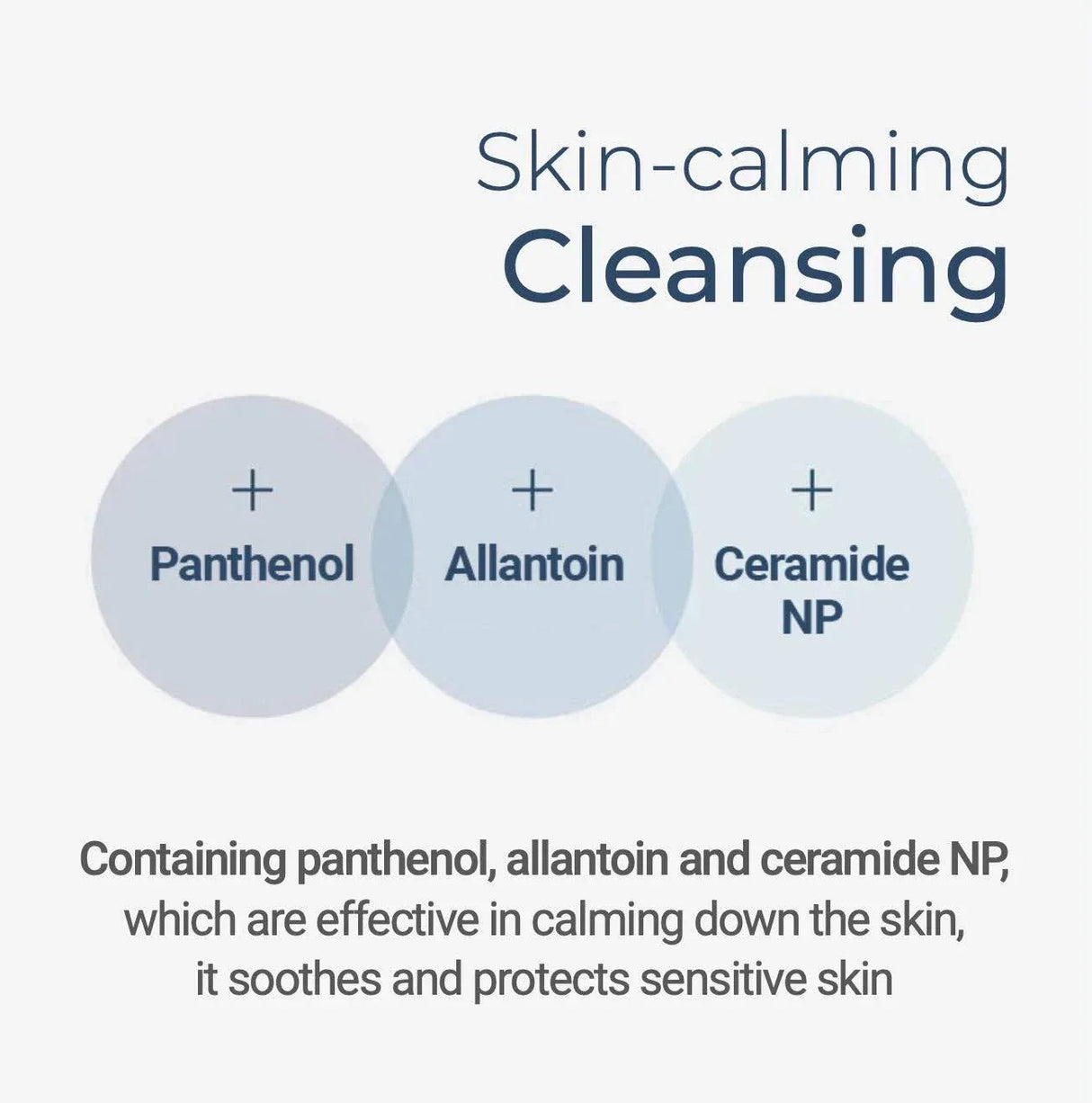 Skin-calming
Cleansing

+
Panthenol

+
Allantoin

+
Ceramide NP

Containing panthenol, allantoin and ceramide NP, which are effective in calming down the skin, it soothes and protects sensitive skin